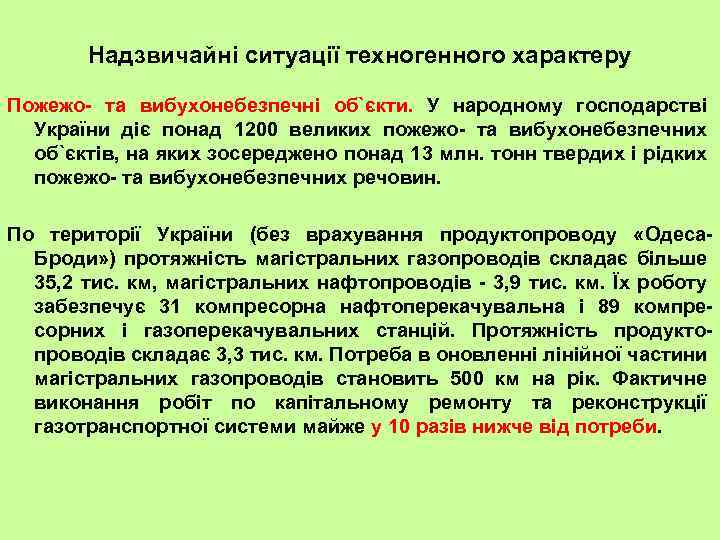 Надзвичайні ситуації техногенного характеру

Пожежо- та вибухонебезпечні об`єкти. У народному господарстві України діє понад 1200 великих пожежо- та вибухонебезпечних об`єктів, на яких зосереджено понад 13 млн. тонн твердих і рідких пожежо- та вибухонебезпечних речовин.

По території України (без врахування продуктопроводу «Одеса-Броди») протяжність магістральних газопроводів складає більше 35,2 тис. км, магістральних нафтопроводів - 3,9 тис. км. Їх роботу забезпечує 31 компресорна нафтоперекачувальна і 89 компресорних і газоперекачувальних станцій. Протяжність продуктопроводів складає 3,3 тис. км. Потреба в оновленні лінійної частини магістральних газопроводів становить 500 км на рік. Фактичне виконання робіт по капітальному ремонту та реконструкції газотранспортної системи майже у 10 разів нижче від потреби.